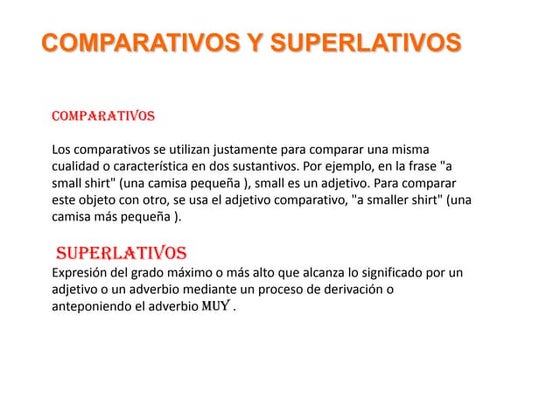 COMPARATIVOS Y SUPERLATIVOS

COMPARATIVOS

Los comparativos se utilizan justamente para comparar una misma cualidad o característica en dos sustantivos. Por ejemplo, en la frase "a small shirt" (una camisa pequeña ), small es un adjetivo. Para comparar este objeto con otro, se usa el adjetivo comparativo, "a smaller shirt" (una camisa más pequeña ).

SUPERLATIVOS

Expresión del grado máximo o más alto que alcanza lo significado por un adjetivo o un adverbio mediante un proceso de derivación o anteponiendo el adverbio MUY .